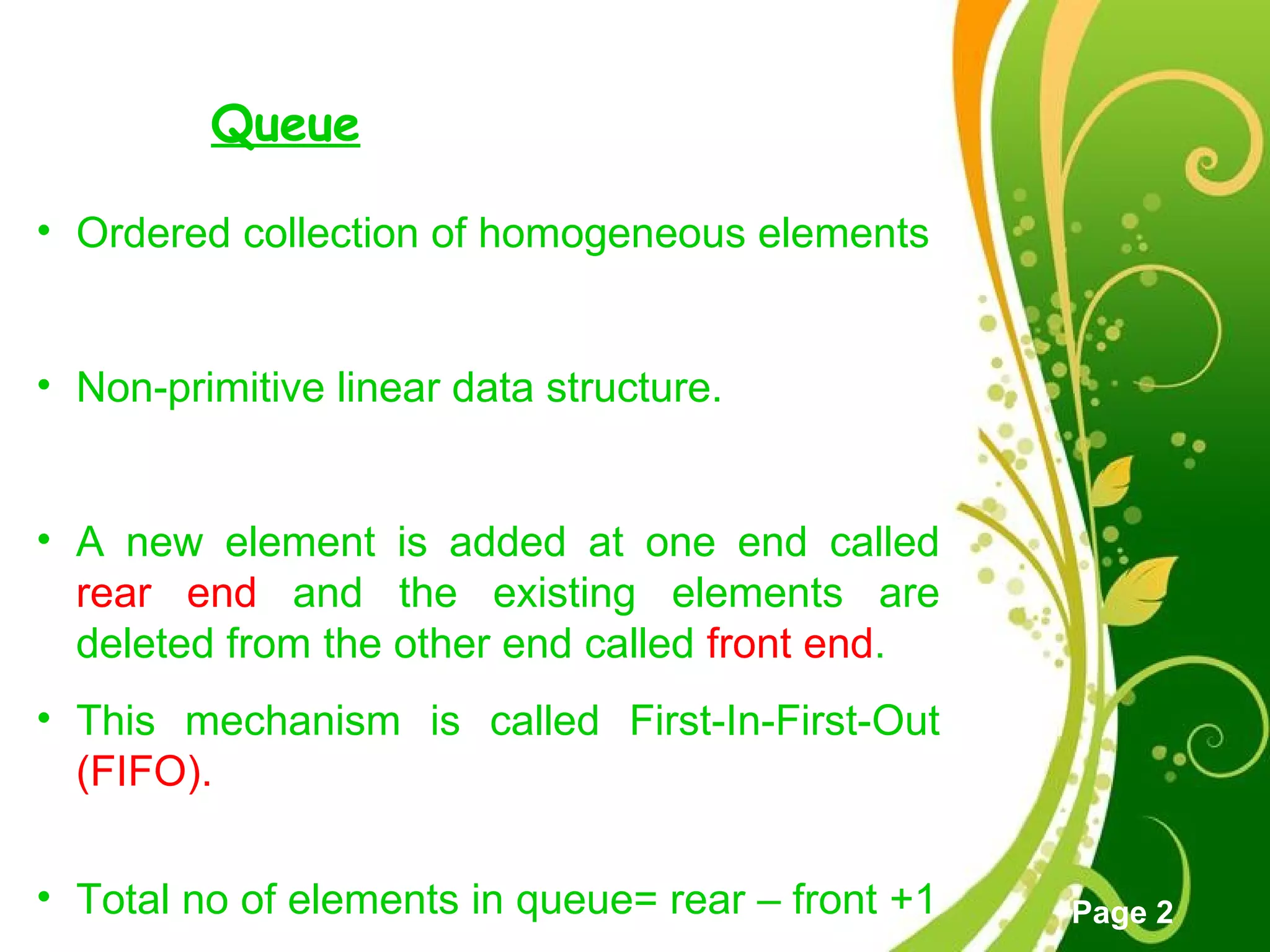 Queue

• Ordered collection of homogeneous elements

• Non-primitive linear data structure.

• A new element is added at one end called rear end and the existing elements are deleted from the other end called front end.

• This mechanism is called First-In-First-Out (FIFO).

• Total no of elements in queue= rear – front +1

Page 2